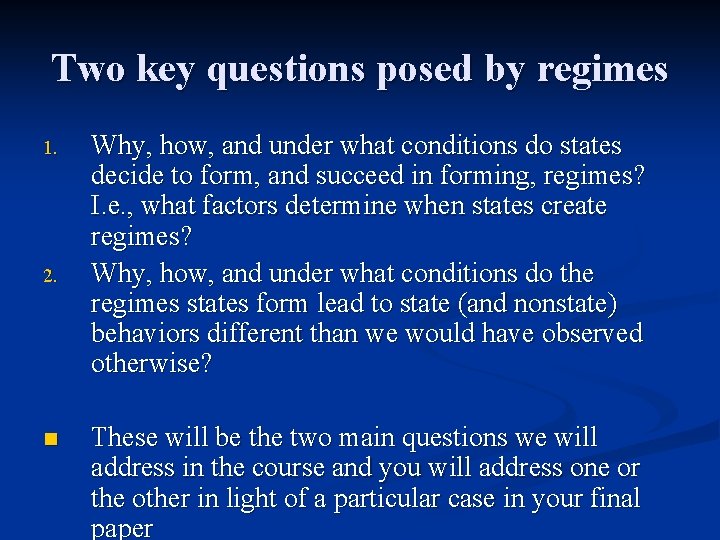 Two key questions posed by regimes

1. Why, how, and under what conditions do states decide to form, and succeed in forming, regimes? I.e., what factors determine when states create regimes?
2. Why, how, and under what conditions do the regimes states form lead to state (and nonstate) behaviors different than we would have observed otherwise?

• These will be the two main questions we will address in the course and you will address one or the other in light of a particular case in your final paper